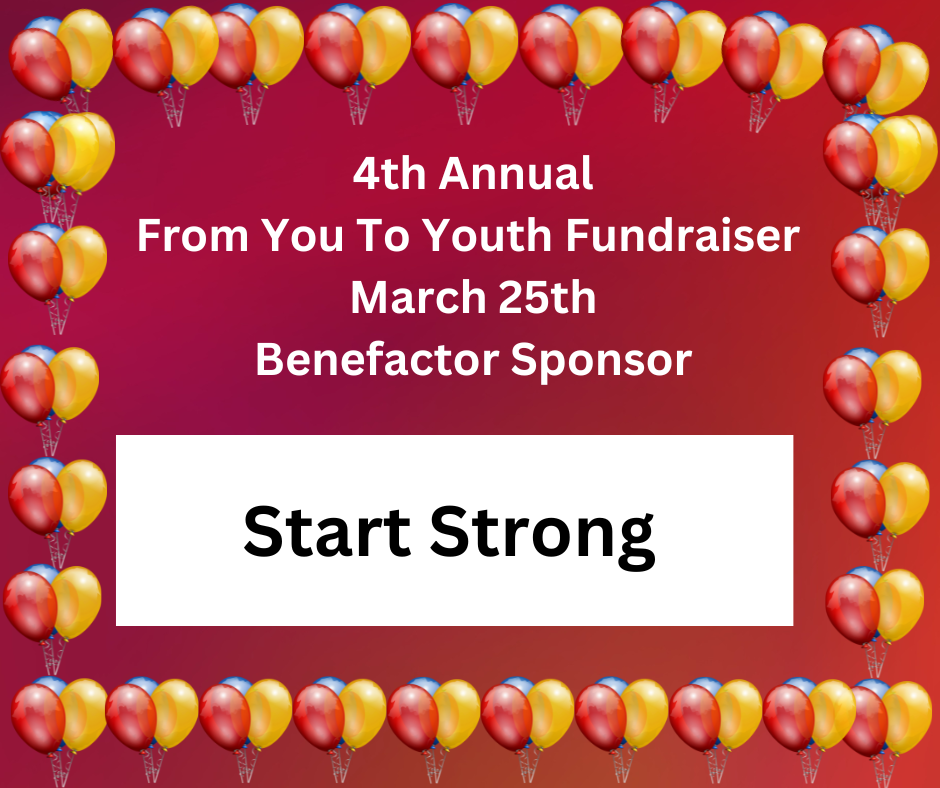 4th Annual
From You To Youth Fundraiser
March 25th
Benefactor Sponsor

Start Strong